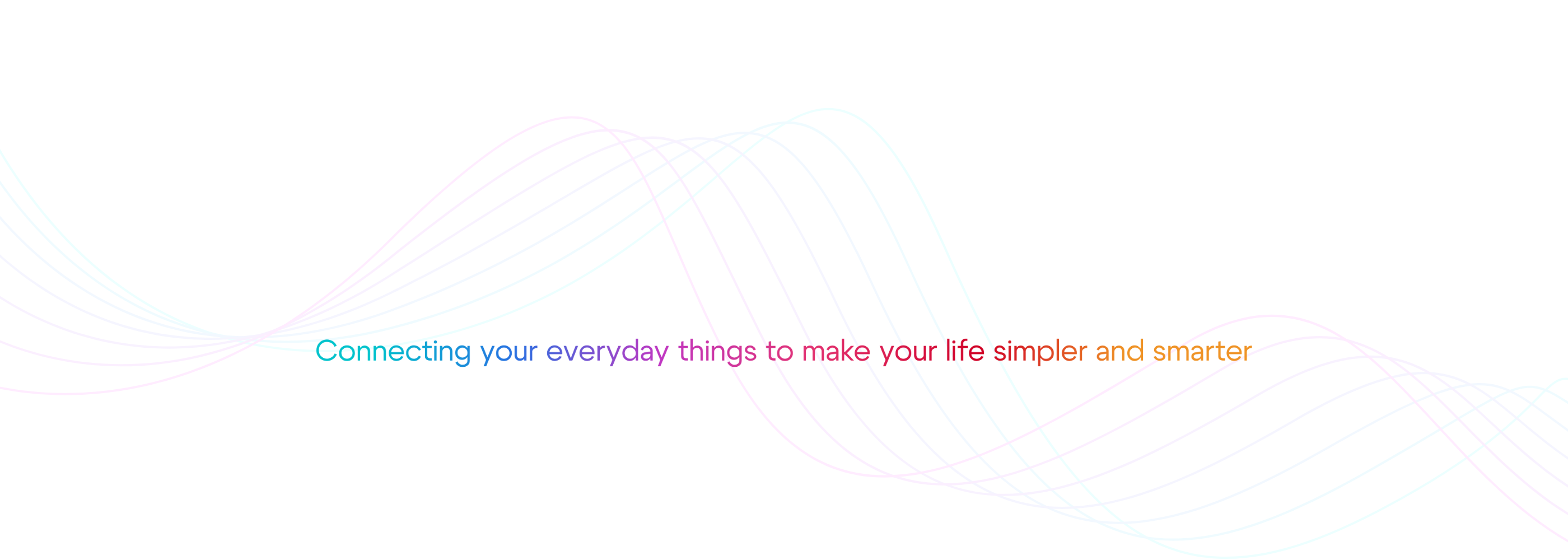 Connecting your everyday things to make your life simpler and smarter